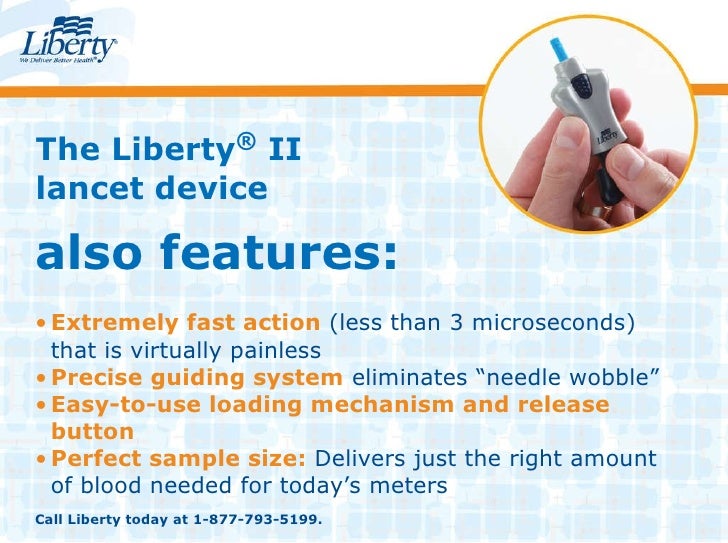 Liberty®
We Deliver Better Health®

Liberty

The Liberty® II lancet device

also features:

• Extremely fast action (less than 3 microseconds) that is virtually painless
• Precise guiding system eliminates "needle wobble"
• Easy-to-use loading mechanism and release button
• Perfect sample size: Delivers just the right amount of blood needed for today's meters

Call Liberty today at 1-877-793-5199.